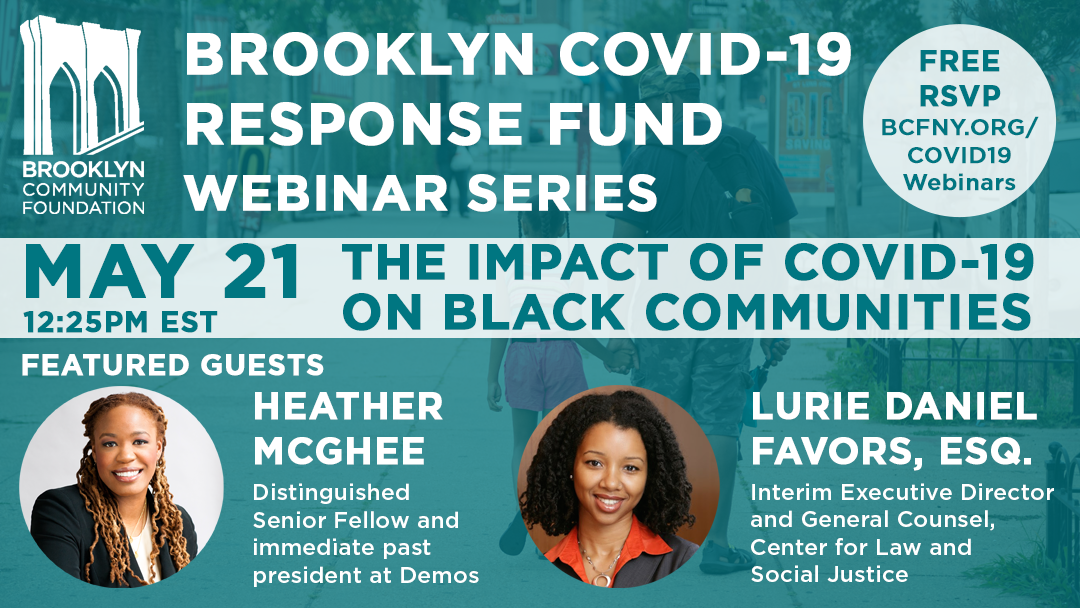 BROOKLYN COMMUNITY FOUNDATION

BROOKLYN COVID-19 RESPONSE FUND WEBINAR SERIES

FREE RSVP BCFNY.ORG/ COVID19 Webinars

MAY 21
12:25PM EST

THE IMPACT OF COVID-19 ON BLACK COMMUNITIES

FEATURED GUESTS

HEATHER MCGHEE
Distinguished Senior Fellow and immediate past president at Demos

LURIE DANIEL FAVORS, ESQ.
Interim Executive Director and General Counsel, Center for Law and Social Justice